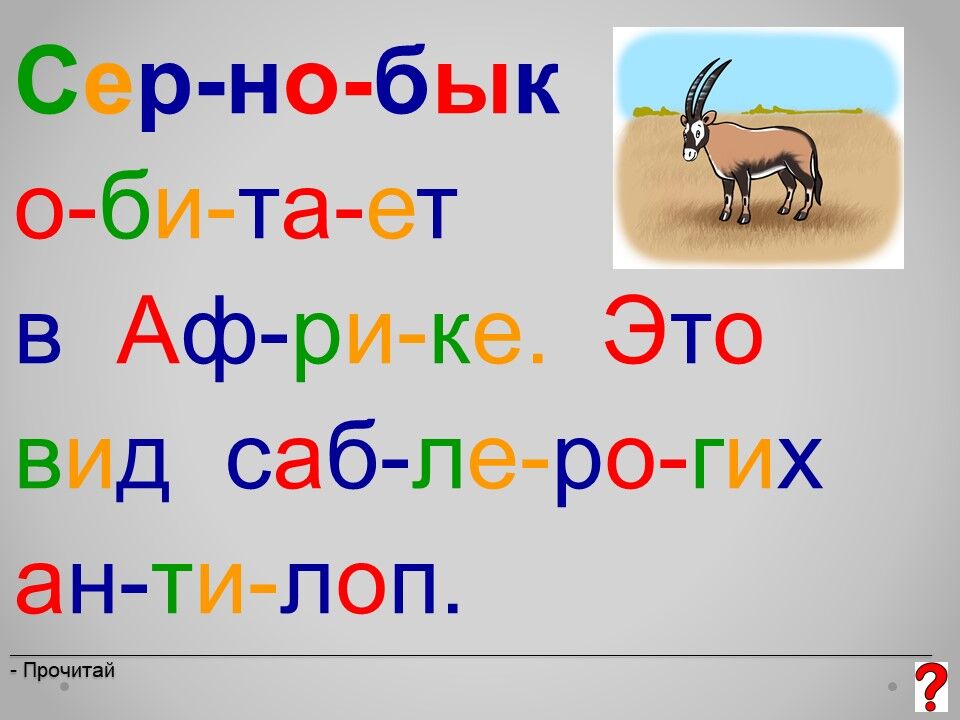 Сер-но-бык о-би-та-ет в Аф-ри-ке. Это вид саб-ле-ро-гих ан-ти-лоп.

- Прочитай

?